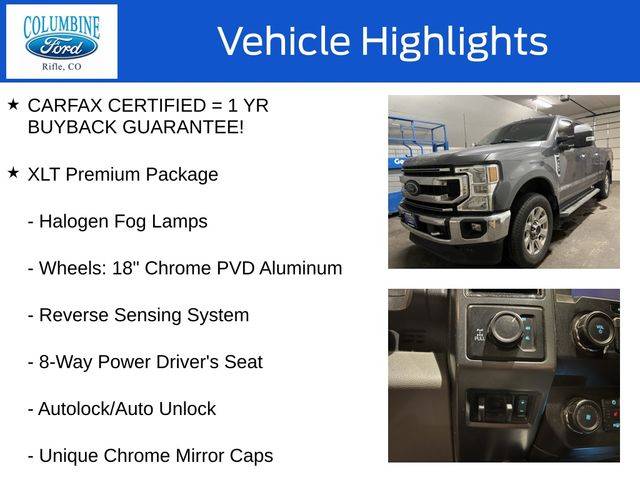 COLUMBINE
Ford
Rifle, CO

Vehicle Highlights

★ CARFAX CERTIFIED = 1 YR BUYBACK GUARANTEE!

★ XLT Premium Package

- Halogen Fog Lamps

- Wheels: 18" Chrome PVD Aluminum

- Reverse Sensing System

- 8-Way Power Driver's Seat

- Autolock/Auto Unlock

- Unique Chrome Mirror Caps